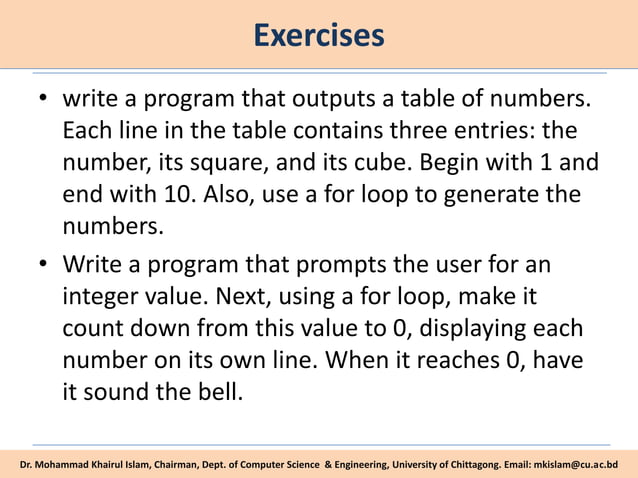 Exercises

• write a program that outputs a table of numbers. Each line in the table contains three entries: the number, its square, and its cube. Begin with 1 and end with 10. Also, use a for loop to generate the numbers.

• Write a program that prompts the user for an integer value. Next, using a for loop, make it count down from this value to 0, displaying each number on its own line. When it reaches 0, have it sound the bell.

Dr. Mohammad Khairul Islam, Chairman, Dept. of Computer Science & Engineering, University of Chittagong. Email: mkislam@cu.ac.bd